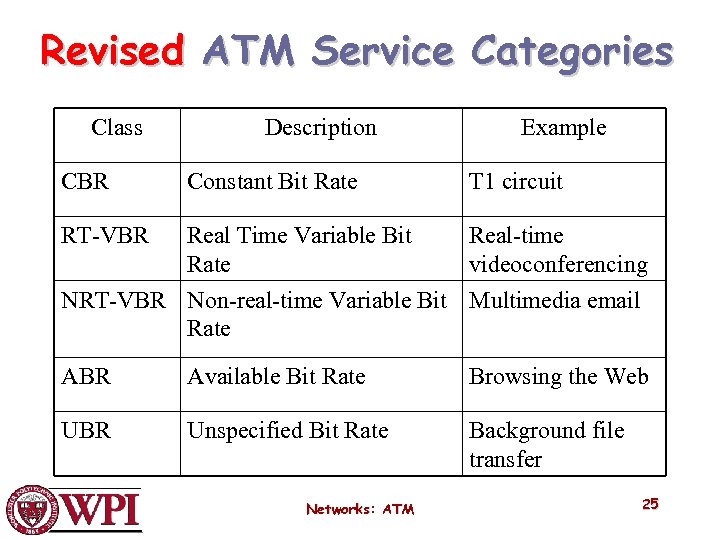 Revised ATM Service Categories

| Class | Description | Example |
|---|---|---|
| CBR | Constant Bit Rate | T1 circuit |
| RT-VBR | Real Time Variable Bit Rate | Real-time videoconferencing |
| NRT-VBR | Non-real-time Variable Bit Rate | Multimedia email |
| ABR | Available Bit Rate | Browsing the Web |
| UBR | Unspecified Bit Rate | Background file transfer |

WPI

Networks: ATM

25